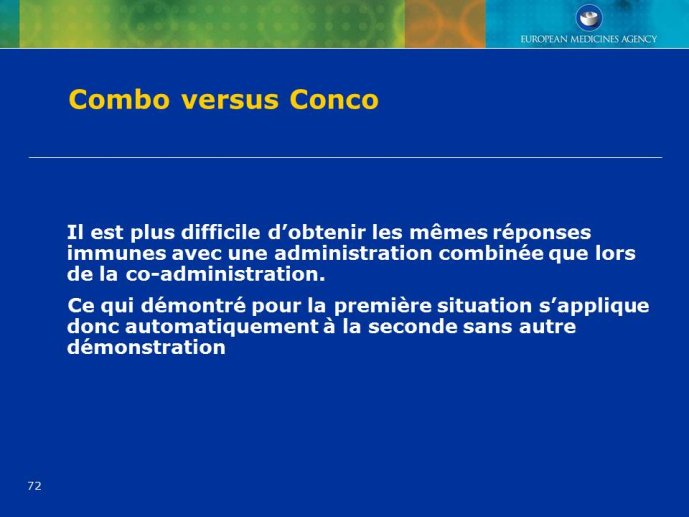 EUROPEAN MEDICINES AGENCY

Combo versus Conco

Il est plus difficile d’obtenir les mêmes réponses immunes avec une administration combinée que lors de la co-administration.

Ce qui démontré pour la première situation s’applique donc automatiquement à la seconde sans autre démonstration

72